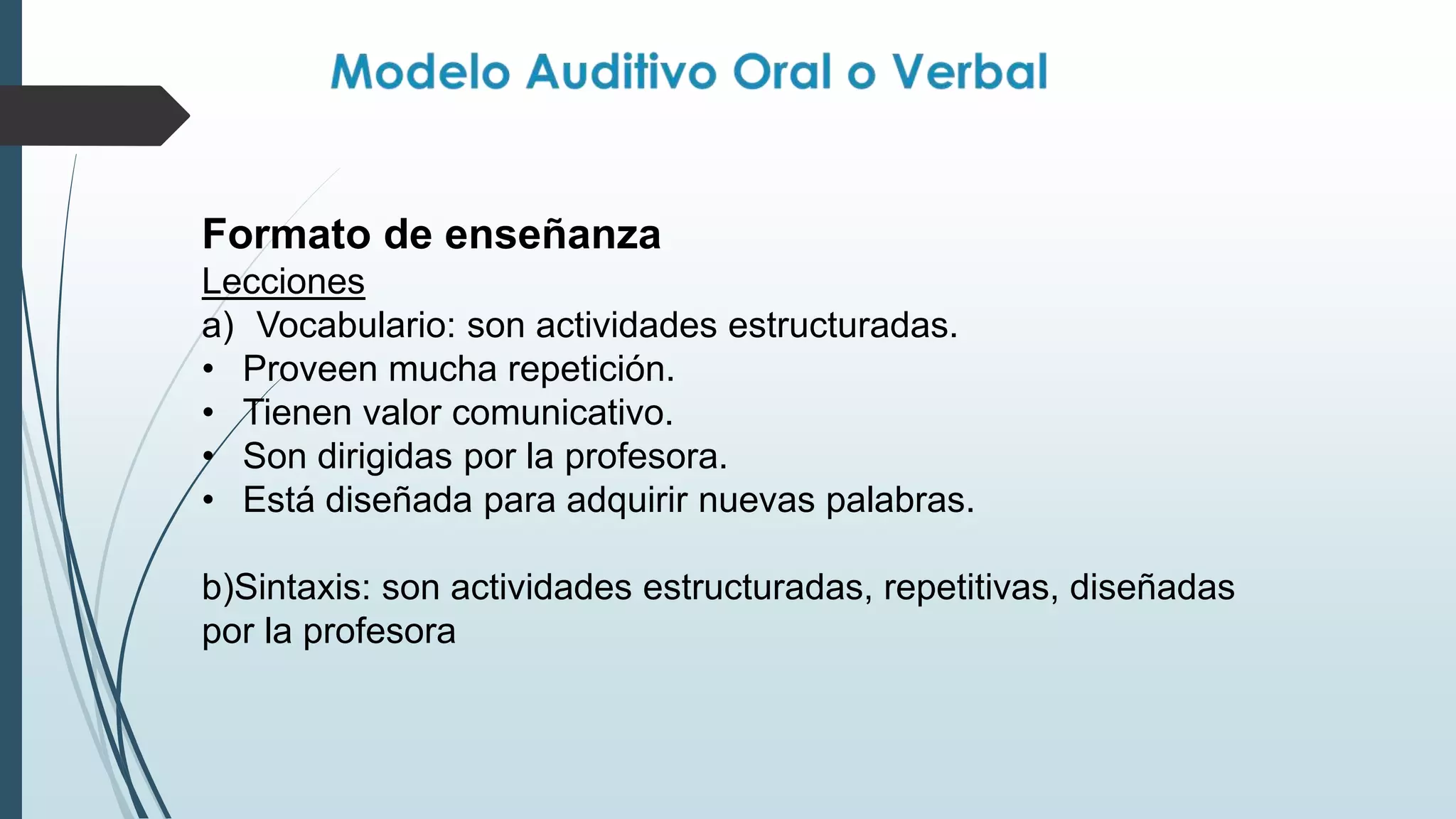 Modelo Auditivo Oral o Verbal

Formato de enseñanza
Lecciones
a) Vocabulario: son actividades estructuradas.
• Proveen mucha repetición.
• Tienen valor comunicativo.
• Son dirigidas por la profesora.
• Está diseñada para adquirir nuevas palabras.

b)Sintaxis: son actividades estructuradas, repetitivas, diseñadas por la profesora